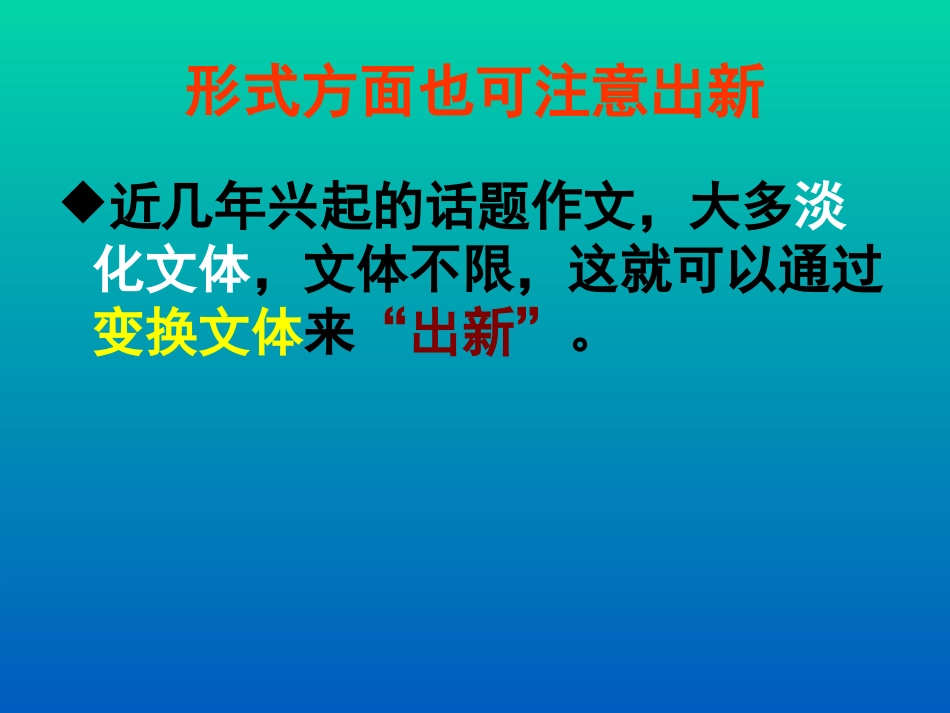 形式方面也可注意出新

◆近几年兴起的话题作文，大多淡化文体，文体不限，这就可以通过变换文体来“出新”。